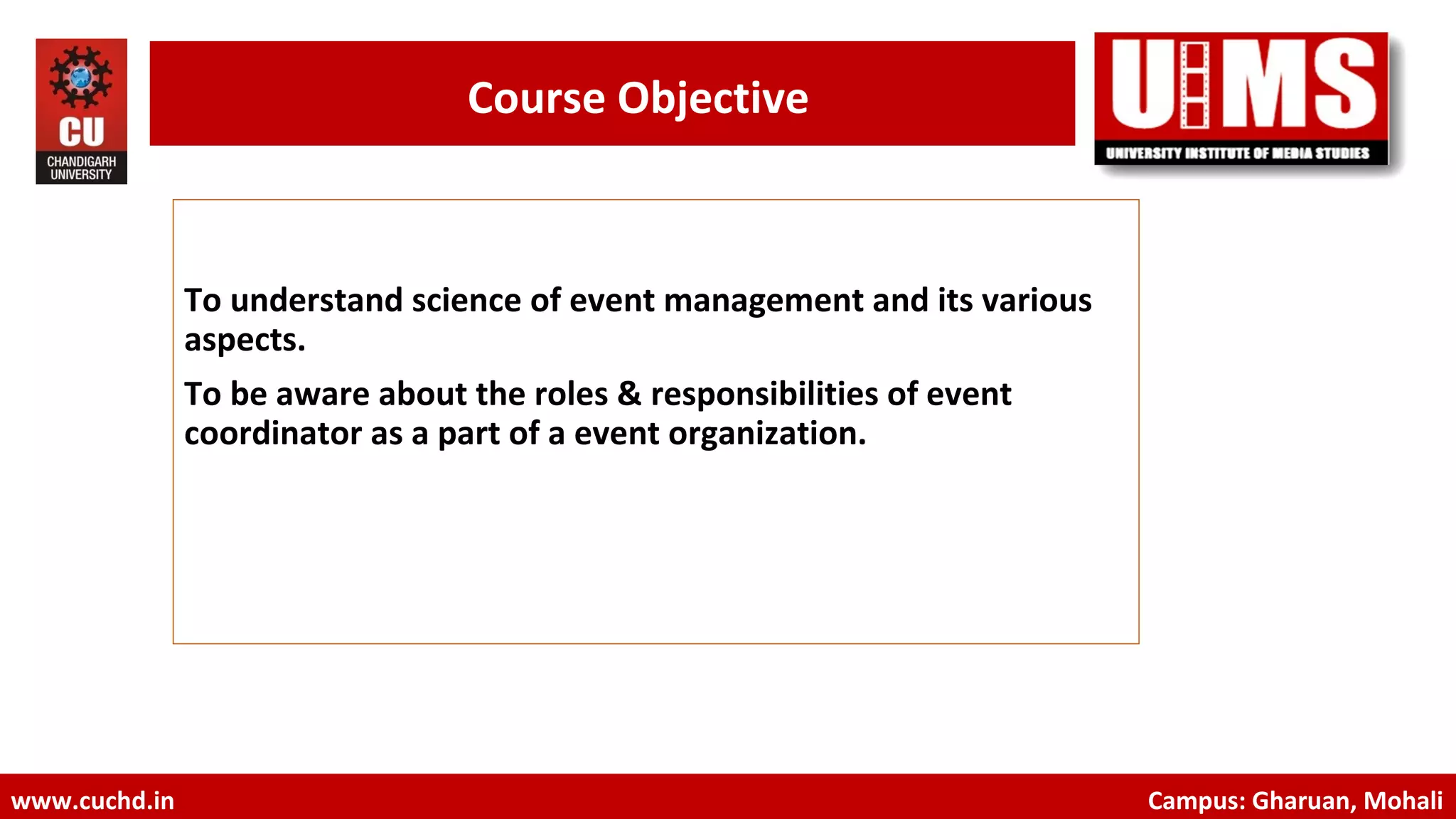 CU
CHANDIGARH UNIVERSITY

Course Objective

UIMS
UNIVERSITY INSTITUTE OF MEDIA STUDIES

To understand science of event management and its various aspects.

To be aware about the roles & responsibilities of event coordinator as a part of a event organization.

www.cuchd.in

Campus: Gharuan, Mohali